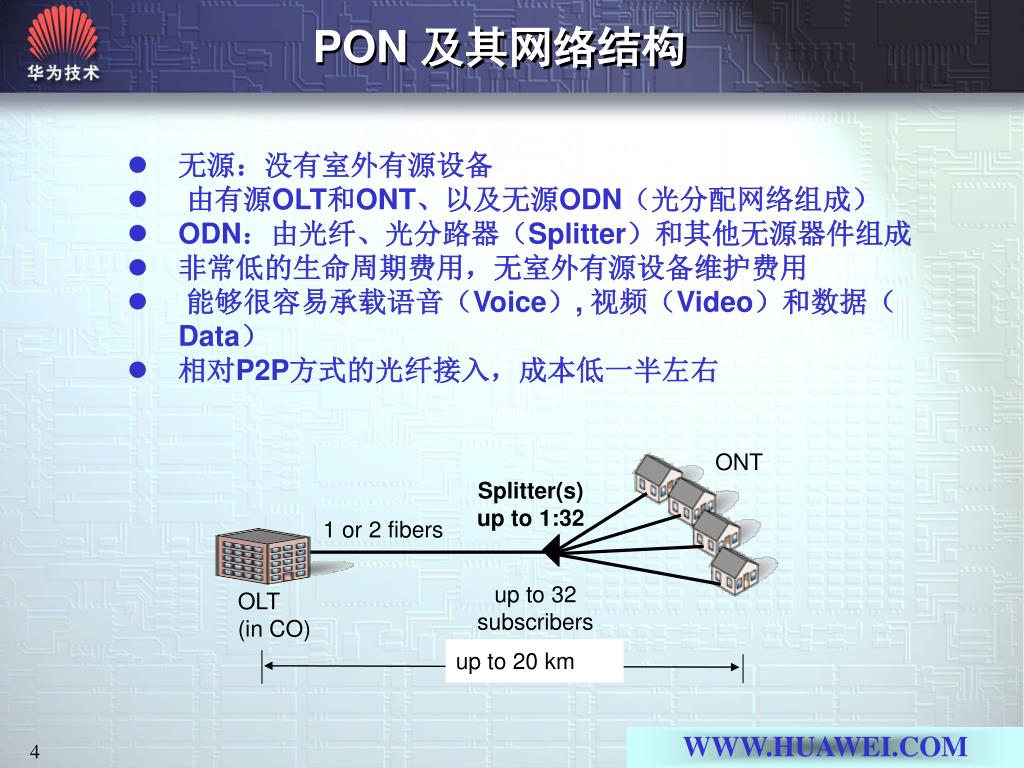 华为技术

PON 及其网络结构

- 无源：没有室外有源设备
- 由有源OLT和ONT、以及无源ODN（光分配网络组成）
- ODN：由光纤、光分路器（Splitter）和其他无源器件组成
- 非常低的生命周期费用，无室外有源设备维护费用
- 能够很容易承载语音（Voice）, 视频（Video）和数据（Data）
- 相对P2P方式的光纤接入，成本低一半左右

ONT

Splitter(s) up to 1:32

1 or 2 fibers

OLT (in CO)

up to 32 subscribers

up to 20 km

4

WWW.HUAWEI.COM